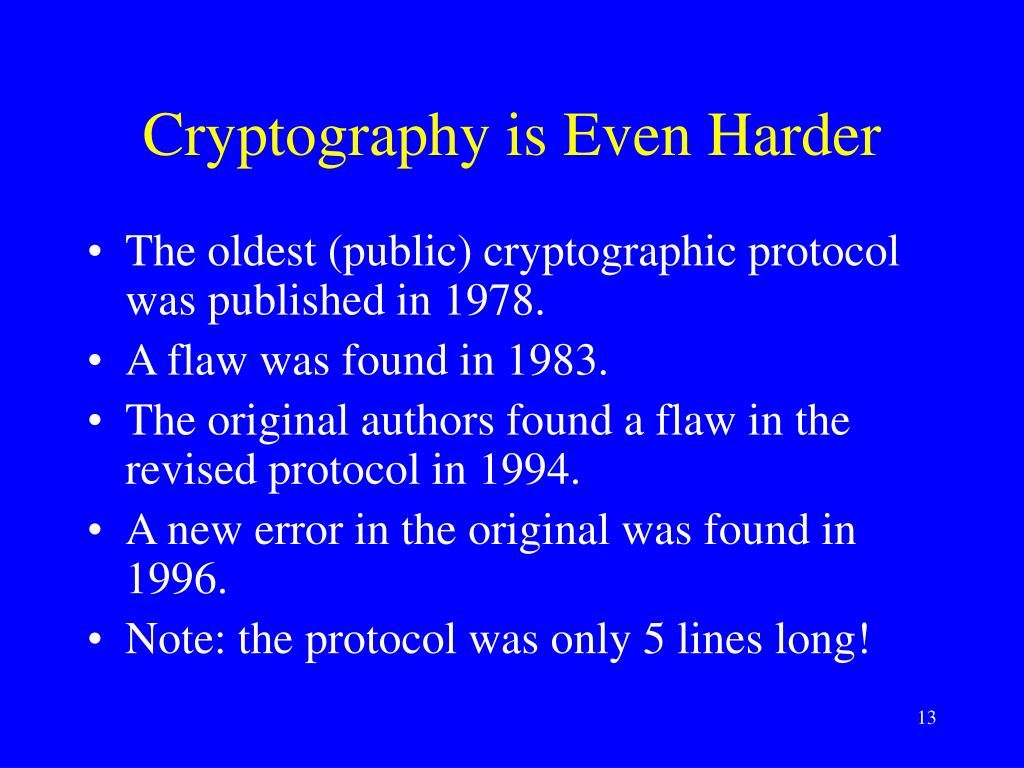 Cryptography is Even Harder

• The oldest (public) cryptographic protocol was published in 1978.
• A flaw was found in 1983.
• The original authors found a flaw in the revised protocol in 1994.
• A new error in the original was found in 1996.
• Note: the protocol was only 5 lines long!

13